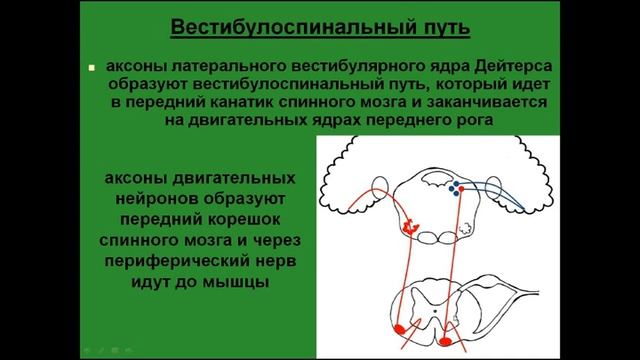 Вестибулоспинальный путь

аксоны латерального вестибулярного ядра Дейтерса образуют вестибулоспинальный путь, который идет в передний канатик спинного мозга и заканчивается на двигательных ядрах переднего рога

аксоны двигательных нейронов образуют передний корешок спинного мозга и через периферический нерв идут до мышцы